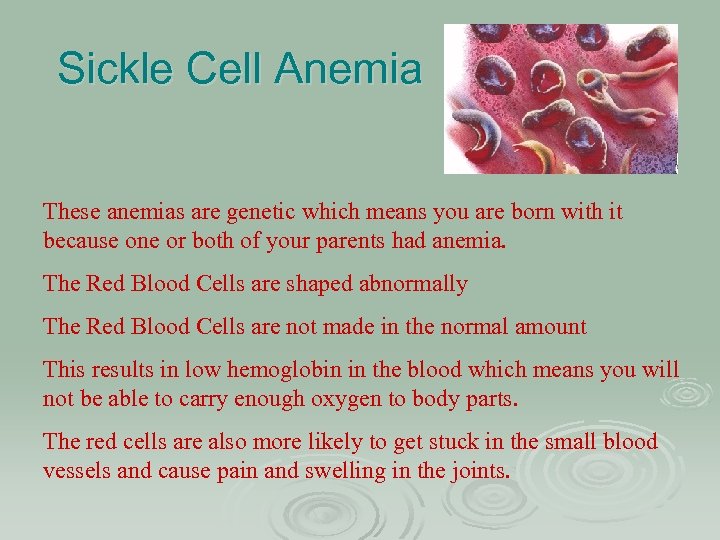 Sickle Cell Anemia

These anemias are genetic which means you are born with it because one or both of your parents had anemia.

The Red Blood Cells are shaped abnormally

The Red Blood Cells are not made in the normal amount

This results in low hemoglobin in the blood which means you will not be able to carry enough oxygen to body parts.

The red cells are also more likely to get stuck in the small blood vessels and cause pain and swelling in the joints.